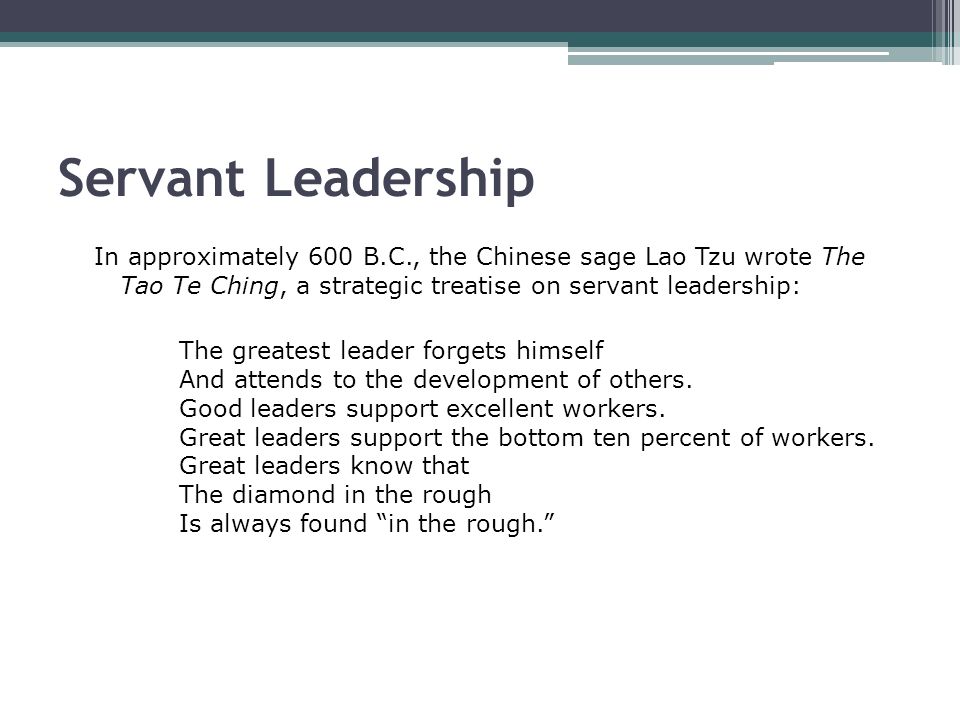 Servant Leadership

In approximately 600 B.C., the Chinese sage Lao Tzu wrote The Tao Te Ching, a strategic treatise on servant leadership:

The greatest leader forgets himself
And attends to the development of others.
Good leaders support excellent workers.
Great leaders support the bottom ten percent of workers.
Great leaders know that
The diamond in the rough
Is always found “in the rough.”